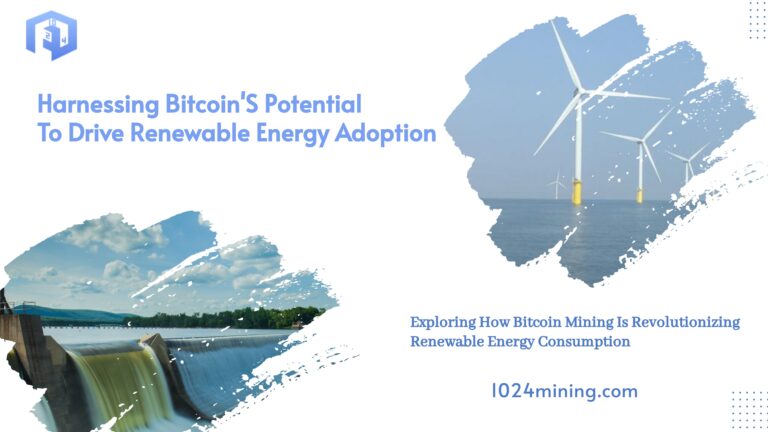 Harnessing Bitcoin'S Potential To Drive Renewable Energy Adoption

Exploring How Bitcoin Mining Is Revolutionizing Renewable Energy Consumption

1024mining.com